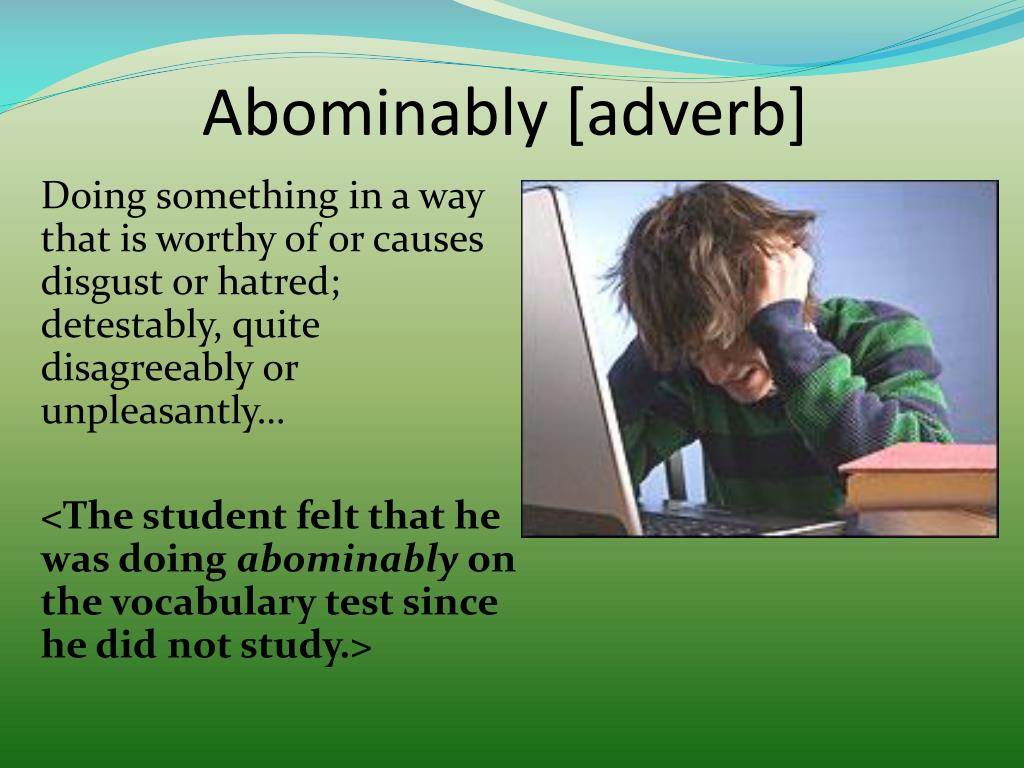 Abominably [adverb]

Doing something in a way that is worthy of or causes disgust or hatred; detestably, quite disagreeably or unpleasantly…

<The student felt that he was doing abominably on the vocabulary test since he did not study.>